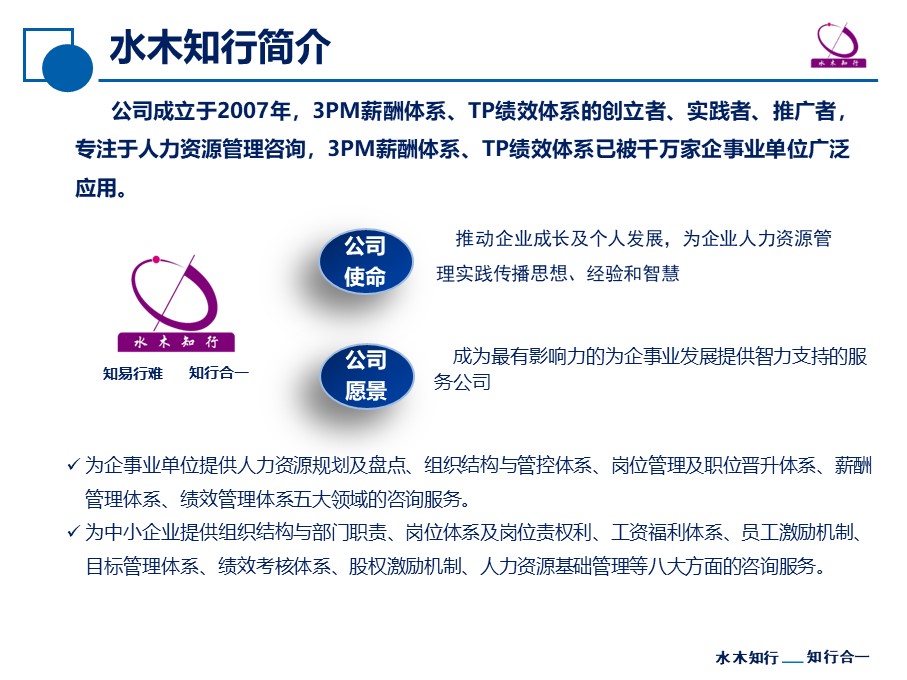 水木知行简介

水木知行

公司成立于2007年，3PM薪酬体系、TP绩效体系的创立者、实践者、推广者，专注于人力资源管理咨询，3PM薪酬体系、TP绩效体系已被千万家企事业单位广泛应用。

水木知行

知易行难　知行合一

公司使命

推动企业成长及个人发展，为企业人力资源管理实践传播思想、经验和智慧

公司愿景

成为最有影响力的为企事业发展提供智力支持的服务公司

✓ 为企事业单位提供人力资源规划及盘点、组织结构与管控体系、岗位管理及职位晋升体系、薪酬管理体系、绩效管理体系五大领域的咨询服务。

✓ 为中小企业提供组织结构与部门职责、岗位体系及岗位责权利、工资福利体系、员工激励机制、目标管理体系、绩效考核体系、股权激励机制、人力资源基础管理等八大方面的咨询服务。

水木知行 知行合一